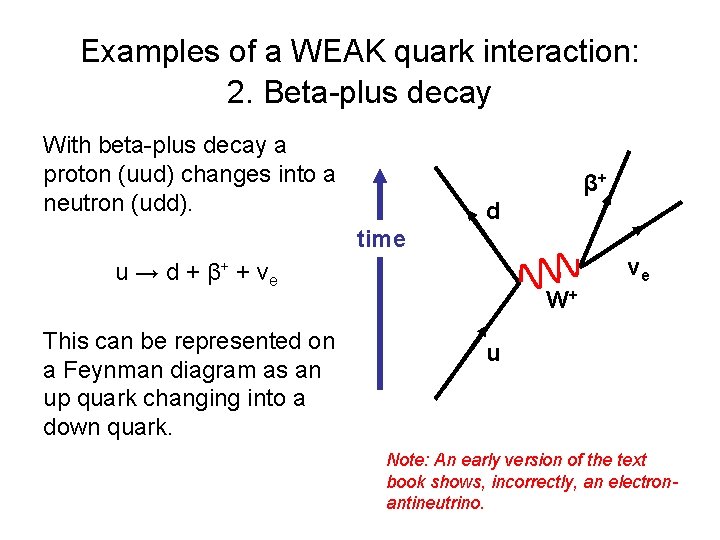 Examples of a WEAK quark interaction:
2. Beta-plus decay

With beta-plus decay a proton (uud) changes into a neutron (udd).

$u \rightarrow d + \beta^+ + \nu_e$

This can be represented on a Feynman diagram as an up quark changing into a down quark.

time

d

$\beta^+$

$\nu_e$

$W^+$

u

Note: An early version of the text book shows, incorrectly, an electron-antineutrino.